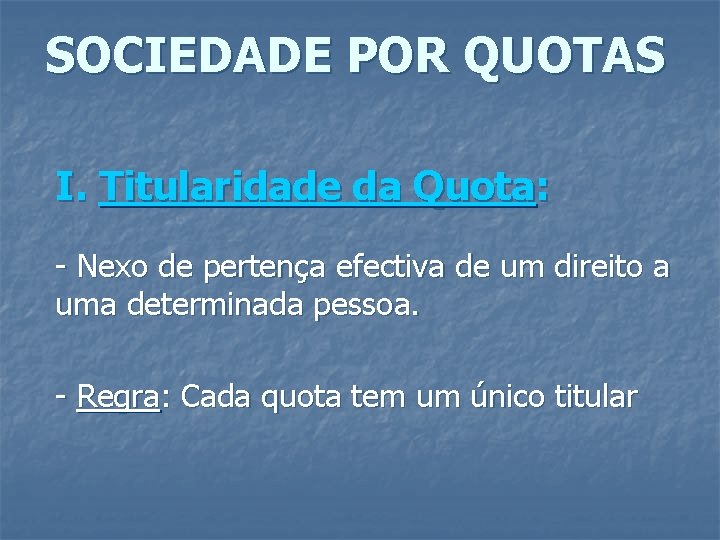 SOCIEDADE POR QUOTAS

I. Titularidade da Quota:

- Nexo de pertença efectiva de um direito a uma determinada pessoa.

- Regra: Cada quota tem um único titular